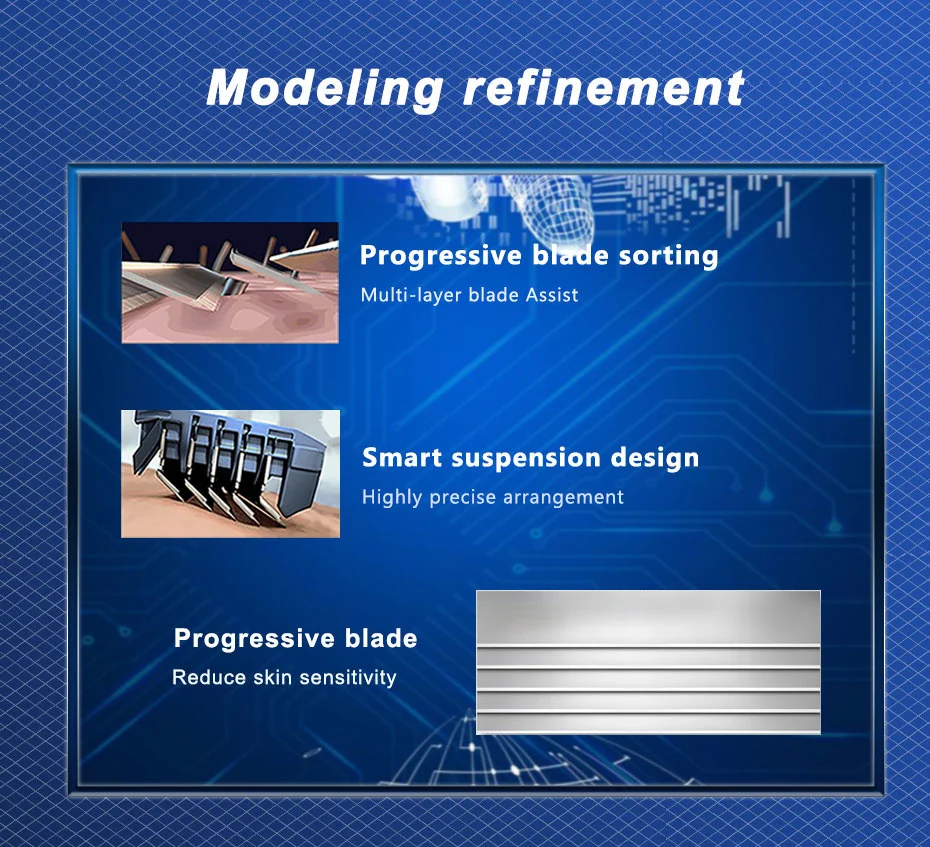 Modeling refinement

Progressive blade sorting
Multi-layer blade Assist

Smart suspension design
Highly precise arrangement

Progressive blade
Reduce skin sensitivity